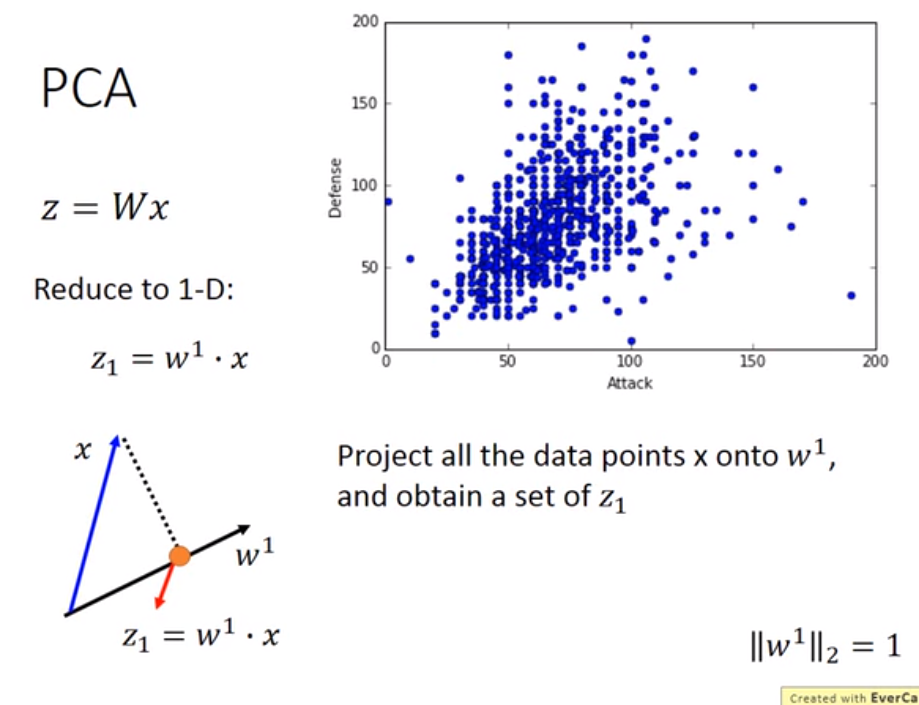 PCA

$z = Wx$

Reduce to 1-D:

$z_1 = w^1 \cdot x$

200
150
100
50
0
Defense
0
50
100
150
200
Attack

$x$

$w^1$

$z_1 = w^1 \cdot x$

Project all the data points x onto $w^1$, and obtain a set of $z_1$

$\|w^1\|_2 = 1$

Created with EverCa